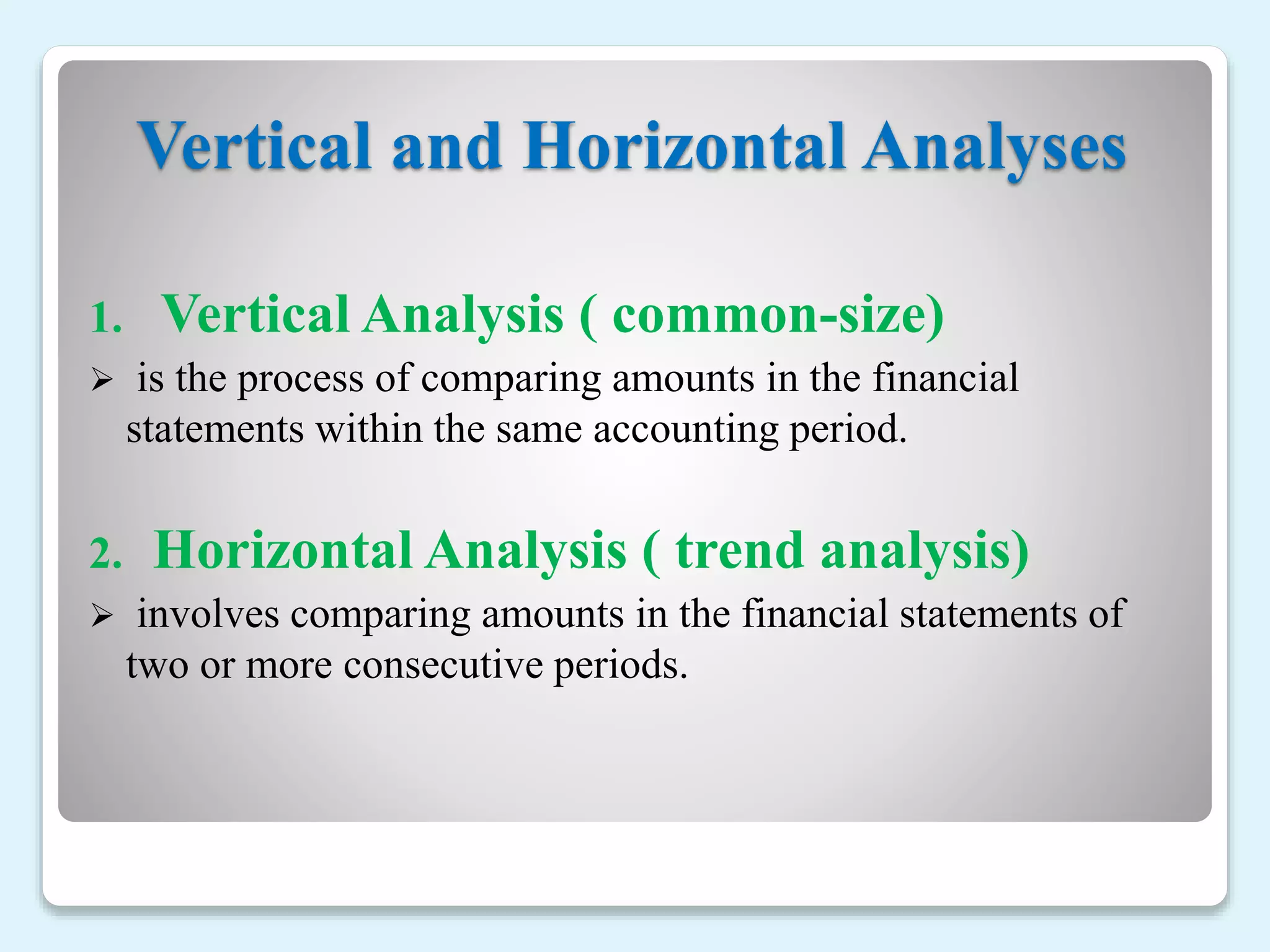 Vertical and Horizontal Analyses

1. Vertical Analysis ( common-size)

➢ is the process of comparing amounts in the financial statements within the same accounting period.

2. Horizontal Analysis ( trend analysis)

➢ involves comparing amounts in the financial statements of two or more consecutive periods.